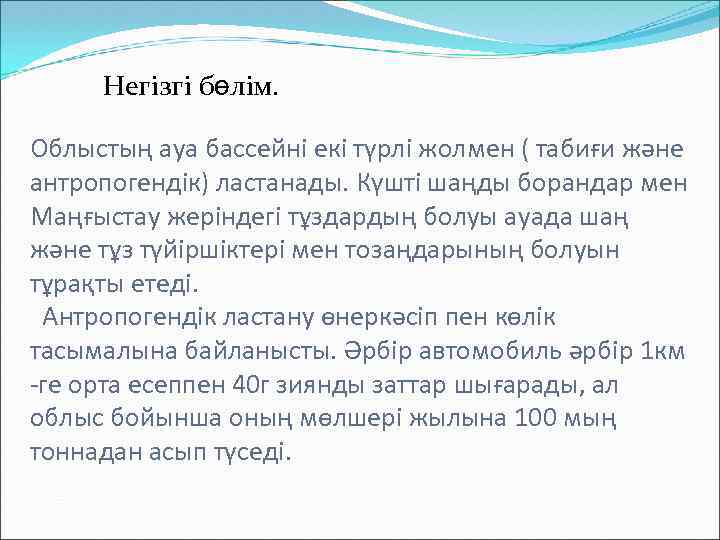 Негізгі бөлім.

Облыстың ауа бассейні екі түрлі жолмен ( табиғи және антропогендік) ластанады. Күшті шаңды борандар мен Маңғыстау жеріндегі тұздардың болуы ауада шаң және тұз түйіршіктері мен тозаңдарының болуын тұрақты етеді.

Антропогендік ластану өнеркәсіп пен көлік тасымалына байланысты. Әрбір автомобиль әрбір 1км -ге орта есеппен 40г зиянды заттар шығарады, ал облыс бойынша оның мөлшері жылына 100 мың тоннадан асып түседі.